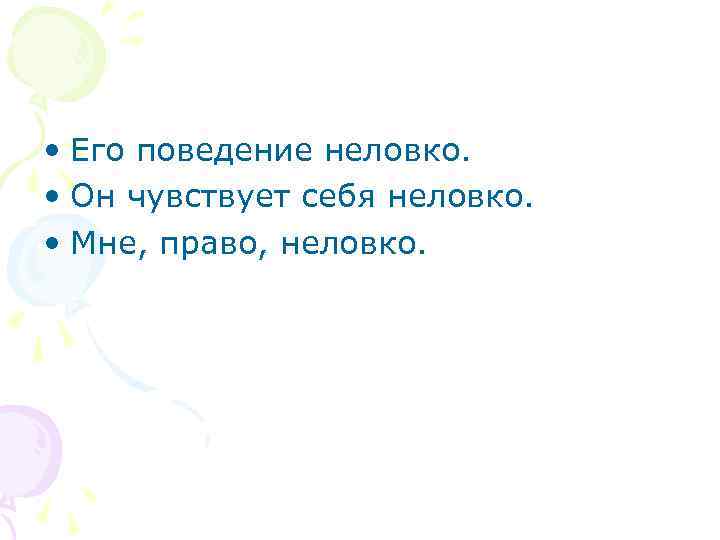 • Его поведение неловко.
• Он чувствует себя неловко.
• Мне, право, неловко.